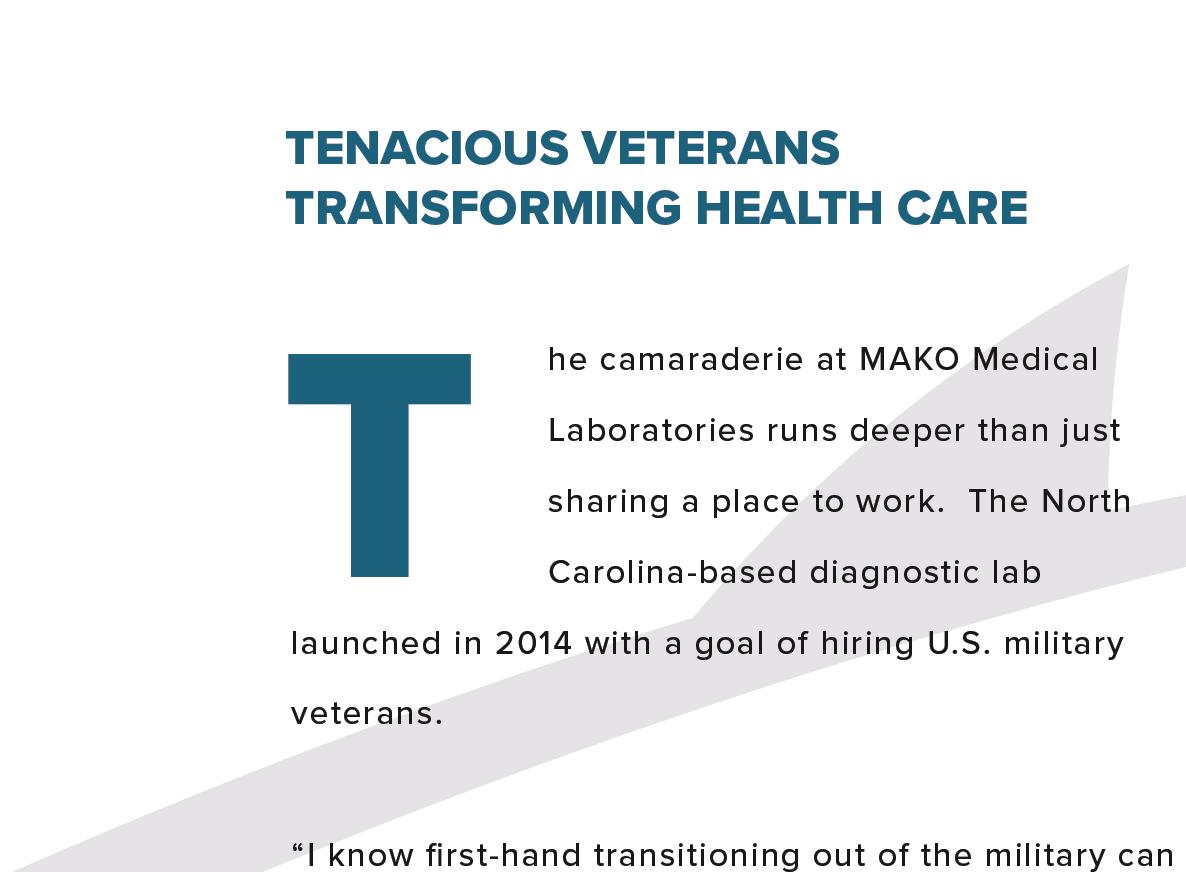 TENACIOUS VETERANS TRANSFORMING HEALTH CARE

The camaraderie at MAKO Medical Laboratories runs deeper than just sharing a place to work.  The North Carolina-based diagnostic lab launched in 2014 with a goal of hiring U.S. military veterans.

“I know first-hand transitioning out of the military can